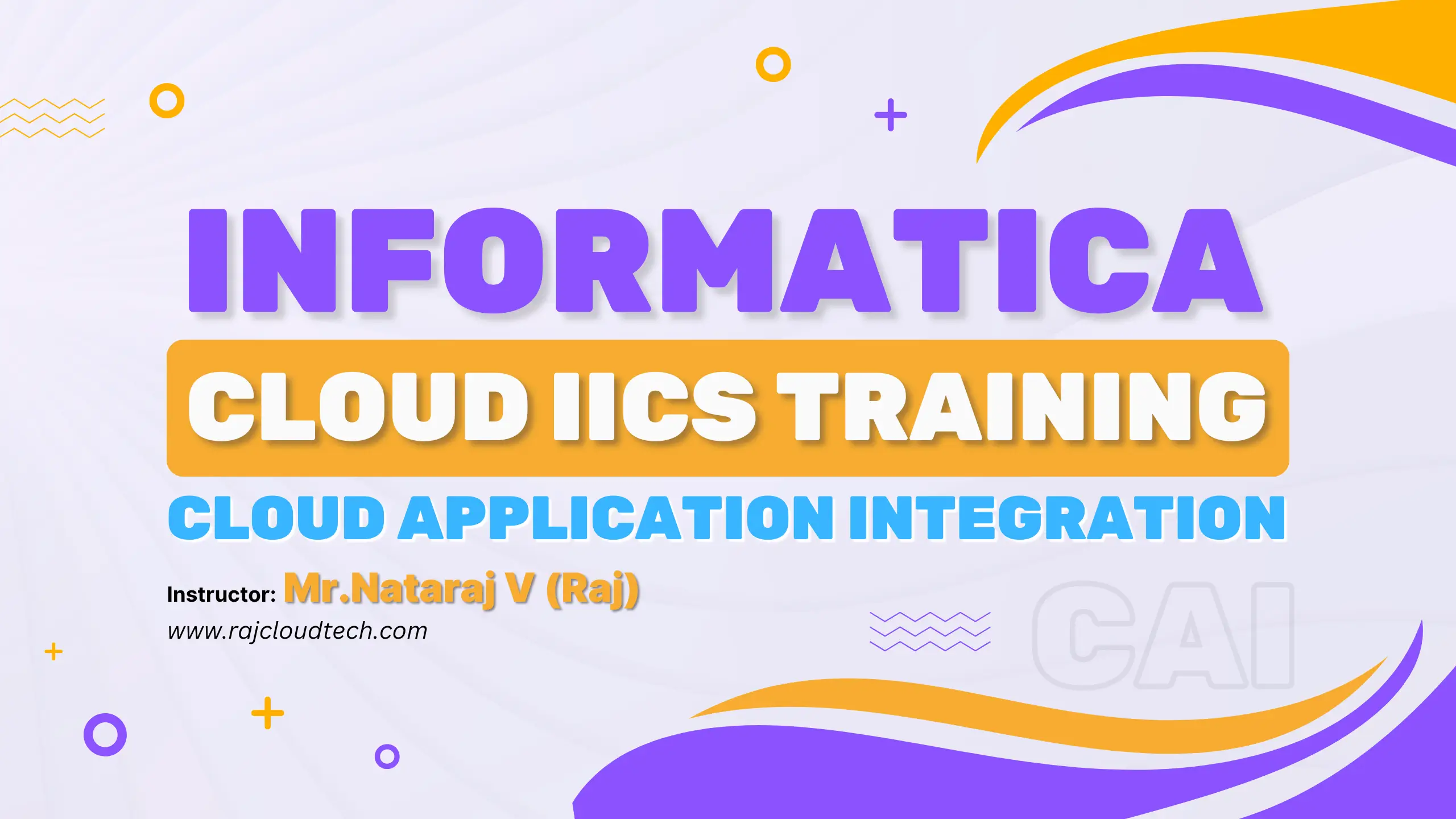 INFORMATICA

CLOUD IICS TRAINING

CLOUD APPLICATION INTEGRATION

Instructor: Mr.Nataraj V (Raj)
www.rajcloudtech.com

CAI